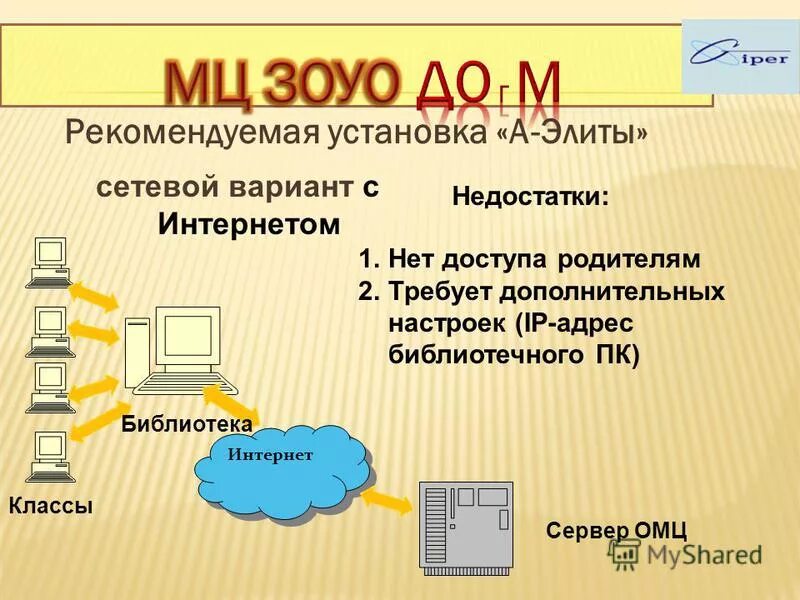 МЦ ЗОУО ДО г М

iper

Рекомендуемая установка «А-Элиты»

сетевой вариант с Интернетом

Недостатки:

1. Нет доступа родителям
2. Требует дополнительных настроек (IP-адрес библиотечного ПК)

Библиотека

Интернет

Классы

Сервер ОМЦ

MyShared